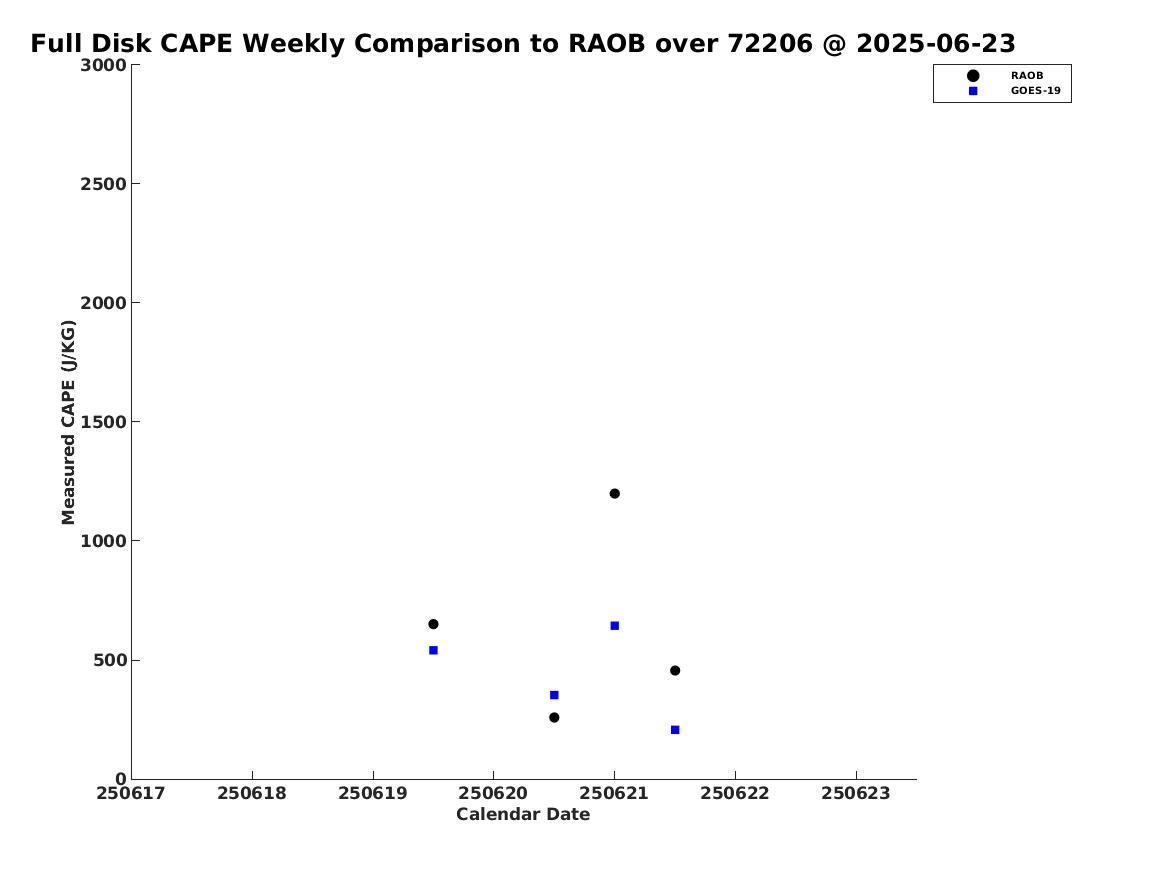 Full Disk CAPE Weekly Comparison to RAOB over 72206 @ 2025-06-23

RAOB
GOES-19

Measured CAPE (J/KG)

3000
2500
2000
1500
1000
500
0

250617 250618 250619 250620 250621 250622 250623

Calendar Date